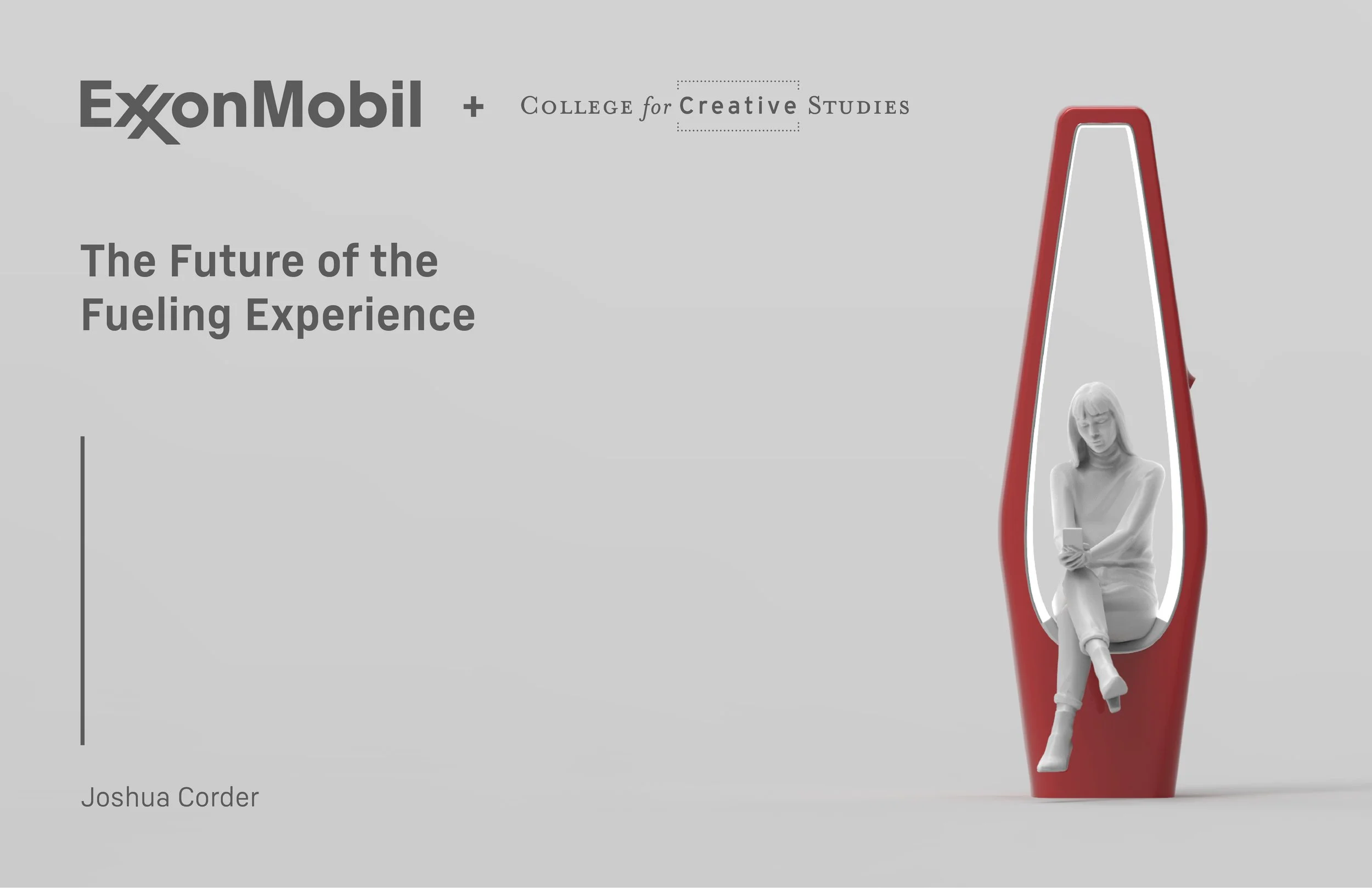 ExxonMobil + College for Creative Studies

The Future of the Fueling Experience

Joshua Corder